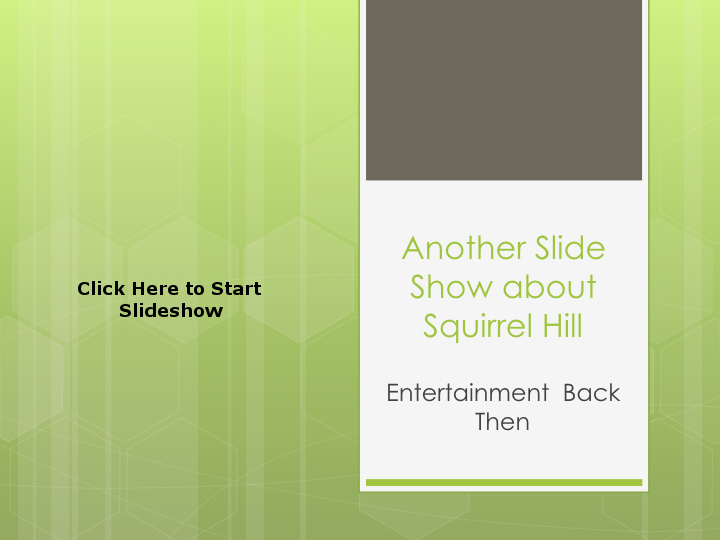 Click Here to Start Slideshow

Another Slide Show about Squirrel Hill

Entertainment Back Then